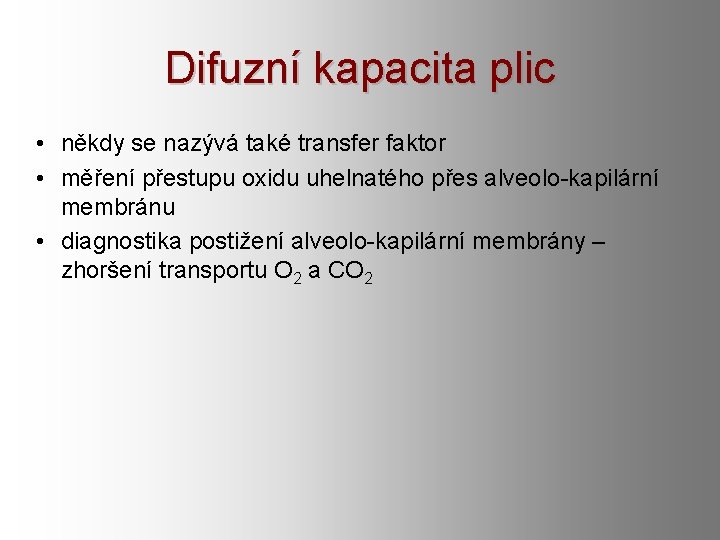 Difuzní kapacita plic

• někdy se nazývá také transfer faktor
• měření přestupu oxidu uhelnatého přes alveolo-kapilární membránu
• diagnostika postižení alveolo-kapilární membrány – zhoršení transportu $O_2$ a $CO_2$